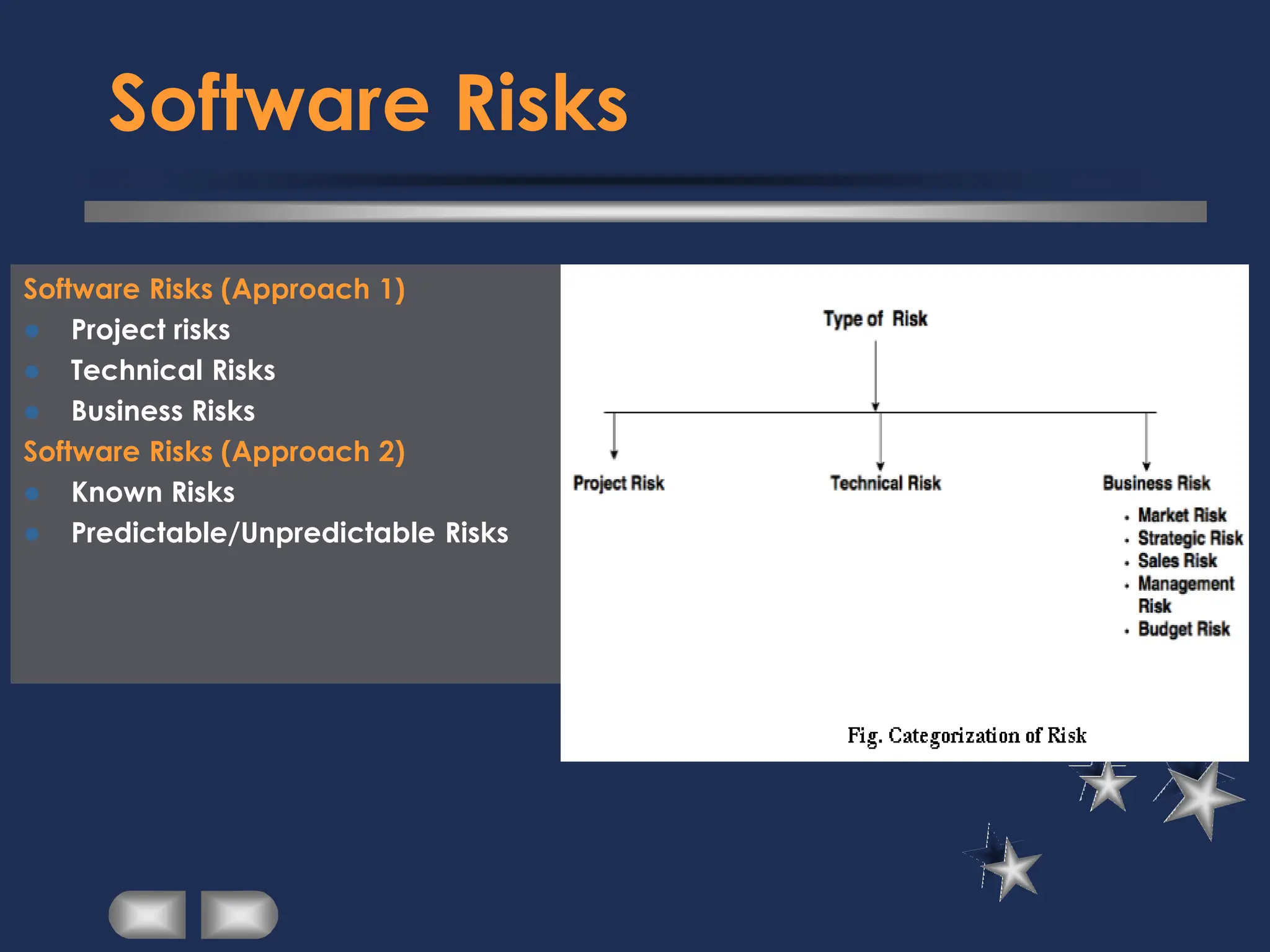 Software Risks

Software Risks (Approach 1)
- Project risks
- Technical Risks
- Business Risks

Software Risks (Approach 2)
- Known Risks
- Predictable/Unpredictable Risks

Type of Risk

Project Risk

Technical Risk

Business Risk
- Market Risk
- Strategic Risk
- Sales Risk
- Management Risk
- Budget Risk

Fig. Categorization of Risk